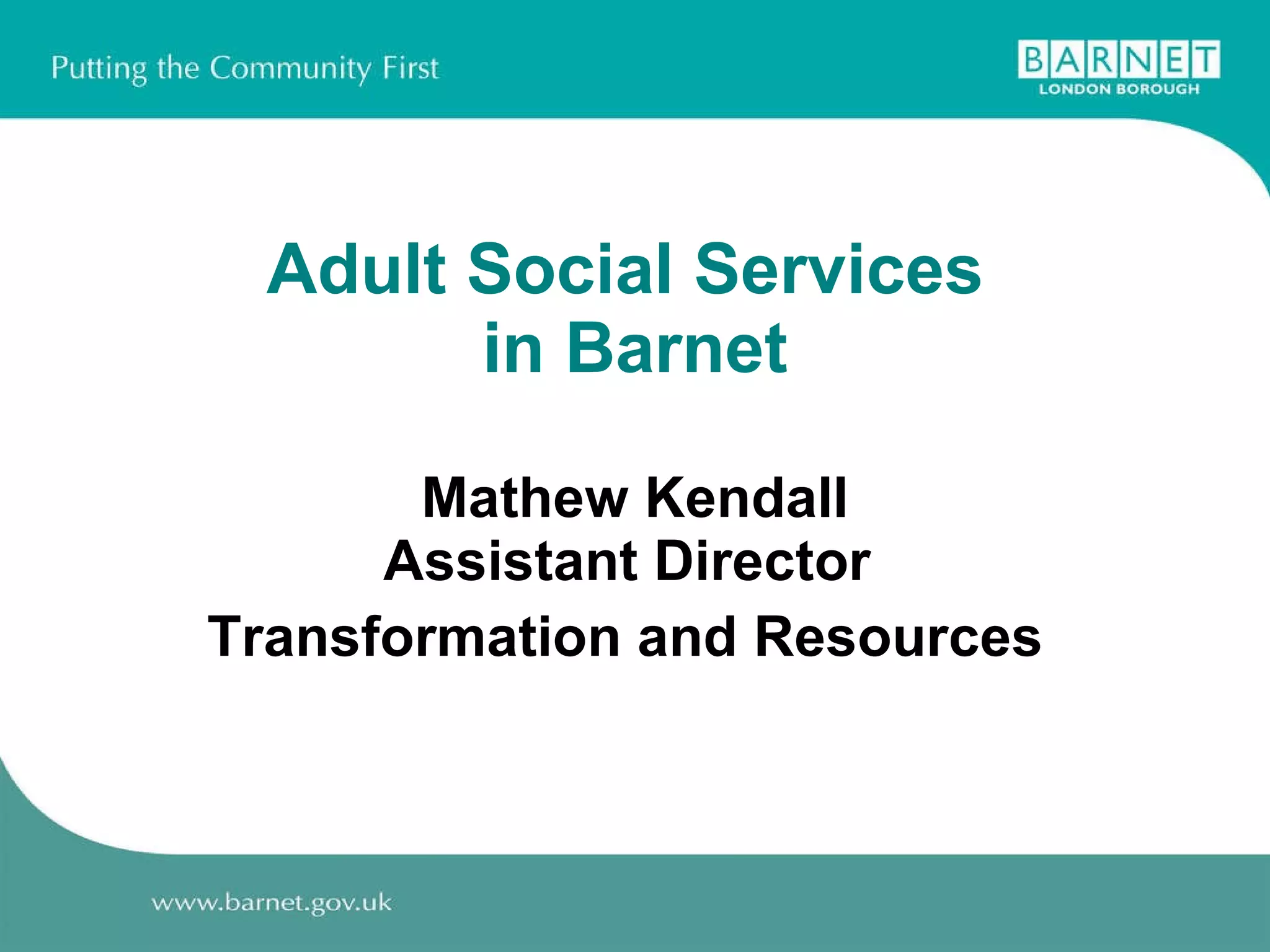 Putting the Community First

BARNET
LONDON BOROUGH

Adult Social Services in Barnet

Mathew Kendall
Assistant Director
Transformation and Resources

www.barnet.gov.uk